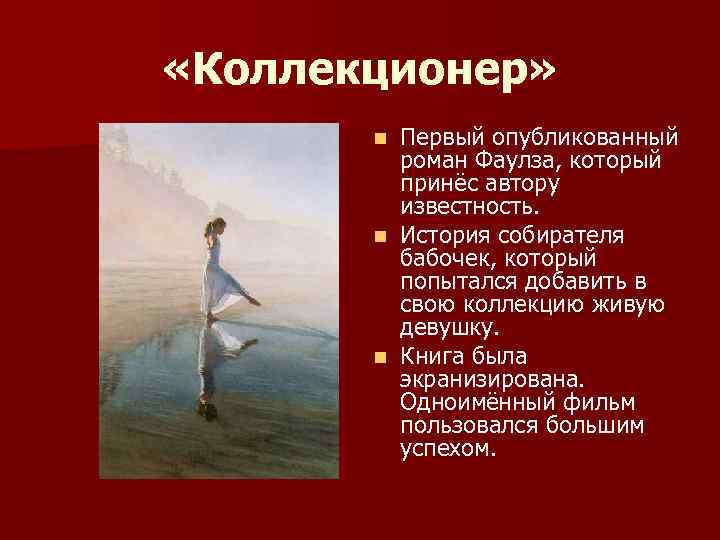 «Коллекционер»

Первый опубликованный роман Фаулза, который принёс автору известность.

История собирателя бабочек, который попытался добавить в свою коллекцию живую девушку.

Книга была экранизирована. Одноимённый фильм пользовался большим успехом.